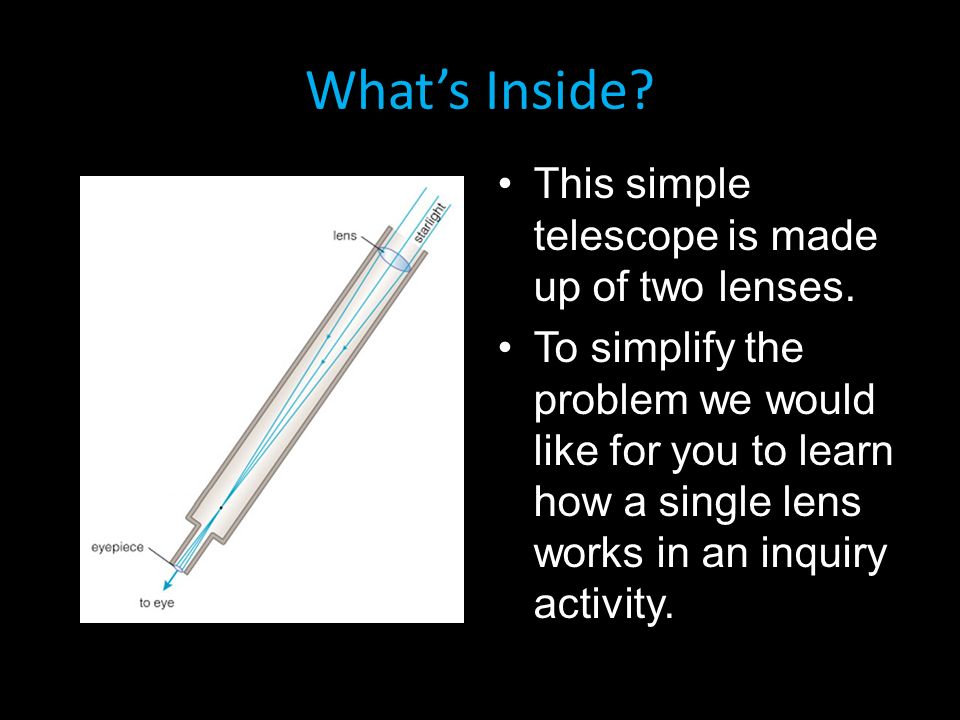 What's Inside?

lens
starlight
eyepiece
to eye

• This simple telescope is made up of two lenses.
• To simplify the problem we would like for you to learn how a single lens works in an inquiry activity.